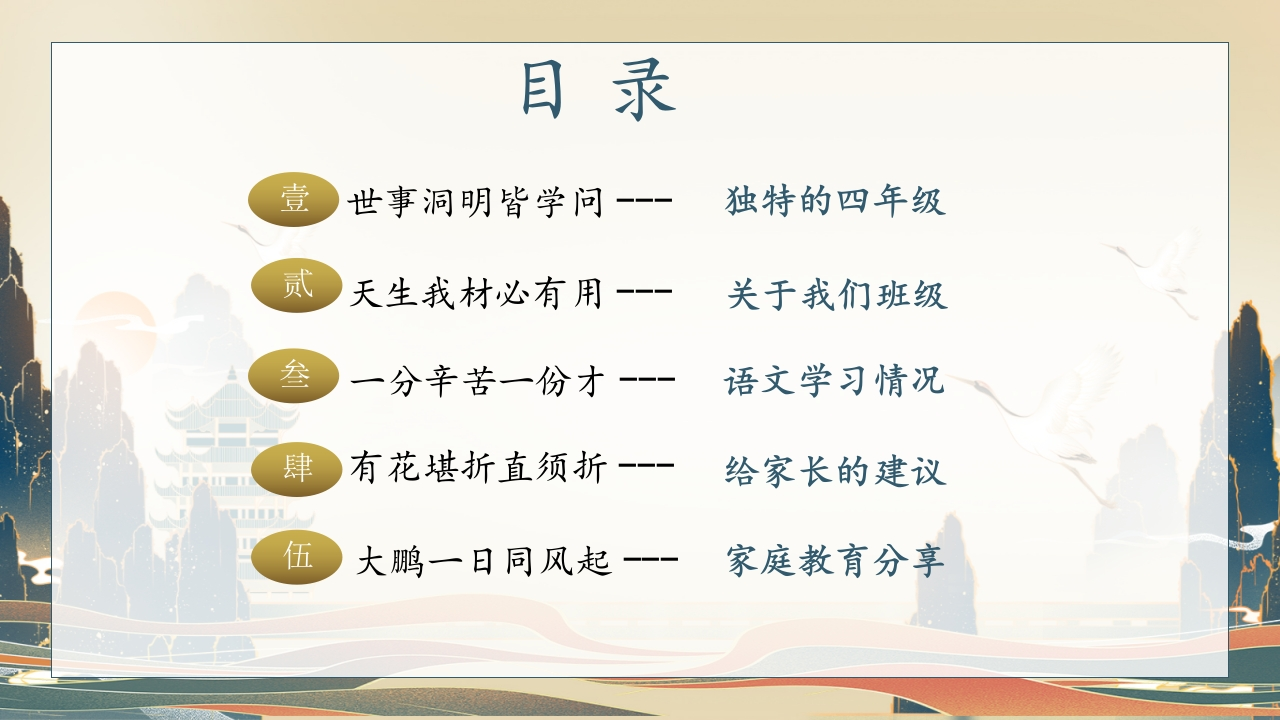 目 录

壹 世事洞明皆学问 --- 独特的四年级

贰 天生我材必有用 --- 关于我们班级

叁 一分辛苦一份才 --- 语文学习情况

肆 有花堪折直须折 --- 给家长的建议

伍 大鹏一日同风起 --- 家庭教育分享